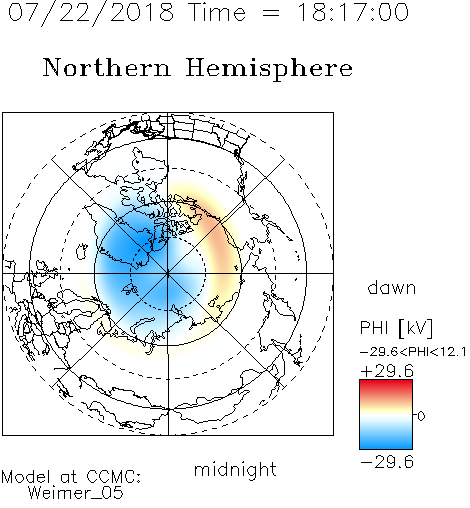 07/22/2018 Time = 18:17:00

Northern Hemisphere

dawn

PHI [kV]

−29.6<PHI<12.1

+29.6

0

−29.6

midnight

Model at CCMC:
Weimer_05